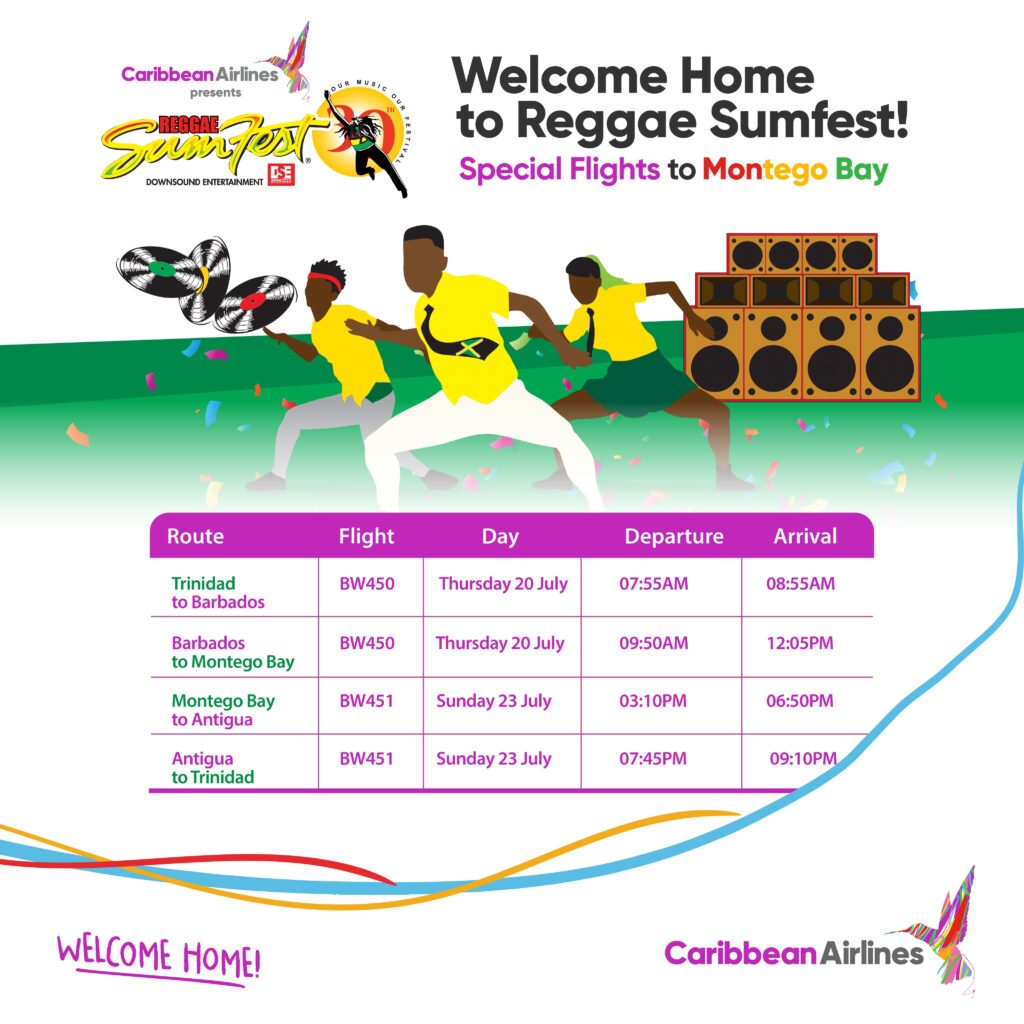 Caribbean Airlines presents

REGGAE SumFest

30TH

OUR MUSIC OUR FESTIVAL

DOWNSOUND ENTERTAINMENT DSE

Welcome Home to Reggae Sumfest!

Special Flights to Montego Bay

| Route | Flight | Day | Departure | Arrival |
|---|---|---|---|---|
| Trinidad to Barbados | BW450 | Thursday 20 July | 07:55AM | 08:55AM |
| Barbados to Montego Bay | BW450 | Thursday 20 July | 09:50AM | 12:05PM |
| Montego Bay to Antigua | BW451 | Sunday 23 July | 03:10PM | 06:50PM |
| Antigua to Trinidad | BW451 | Sunday 23 July | 07:45PM | 09:10PM |

WELCOME HOME!

Caribbean Airlines